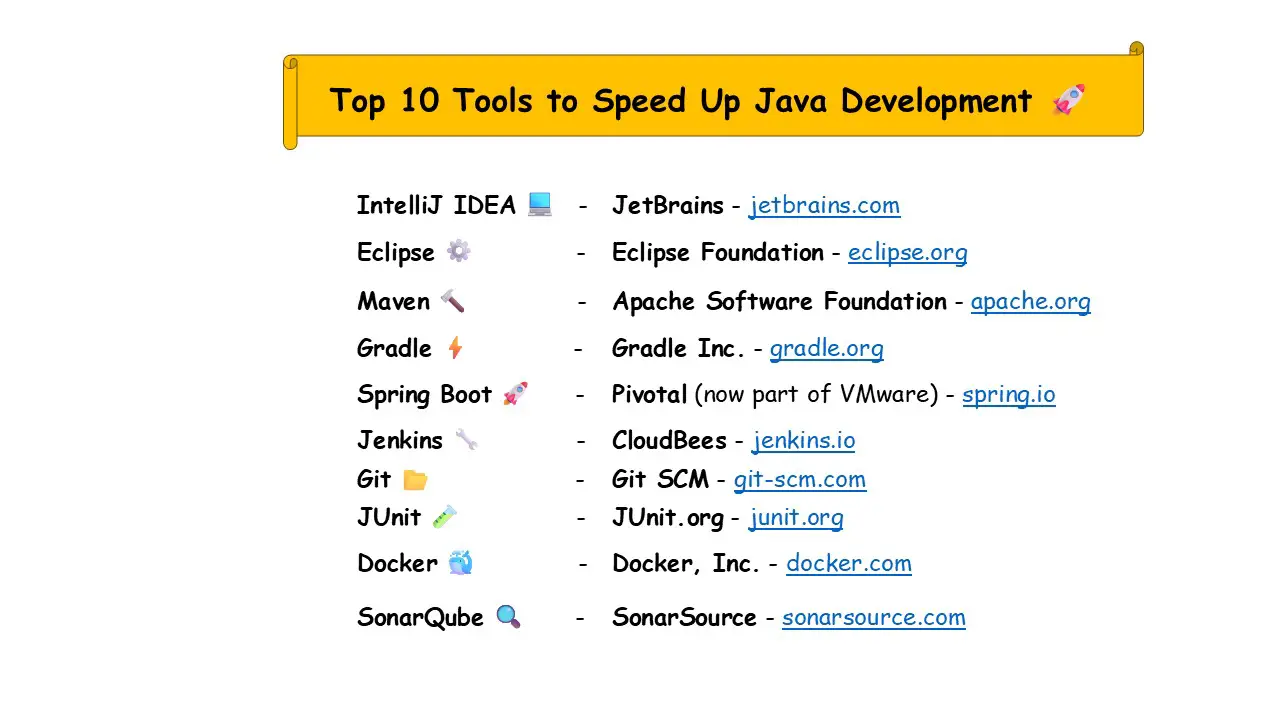 Top 10 Tools to Speed Up Java Development 🚀

IntelliJ IDEA 💻 - JetBrains - jetbrains.com

Eclipse ⚙️ - Eclipse Foundation - eclipse.org

Maven 🔨 - Apache Software Foundation - apache.org

Gradle ⚡ - Gradle Inc. - gradle.org

Spring Boot 🚀 - Pivotal (now part of VMware) - spring.io

Jenkins 🔧 - CloudBees - jenkins.io

Git 📂 - Git SCM - git-scm.com

JUnit 🧪 - JUnit.org - junit.org

Docker 🐳 - Docker, Inc. - docker.com

SonarQube 🔍 - SonarSource - sonarsource.com